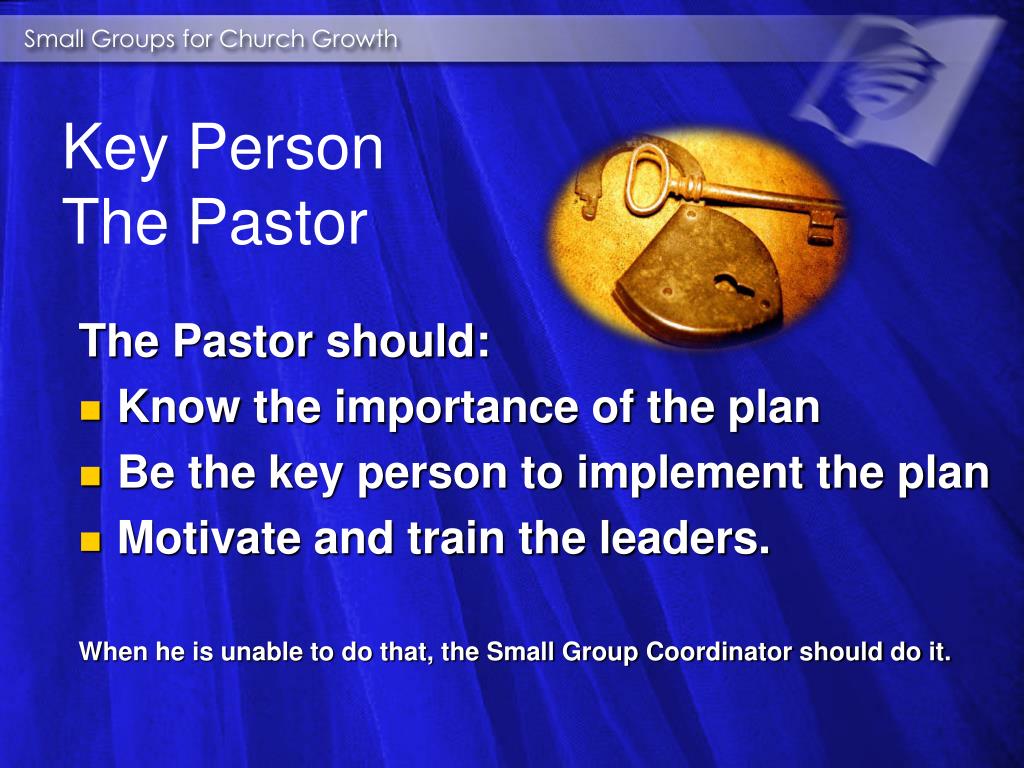 Small Groups for Church Growth

Key Person
The Pastor

The Pastor should:
- Know the importance of the plan
- Be the key person to implement the plan
- Motivate and train the leaders.

When he is unable to do that, the Small Group Coordinator should do it.